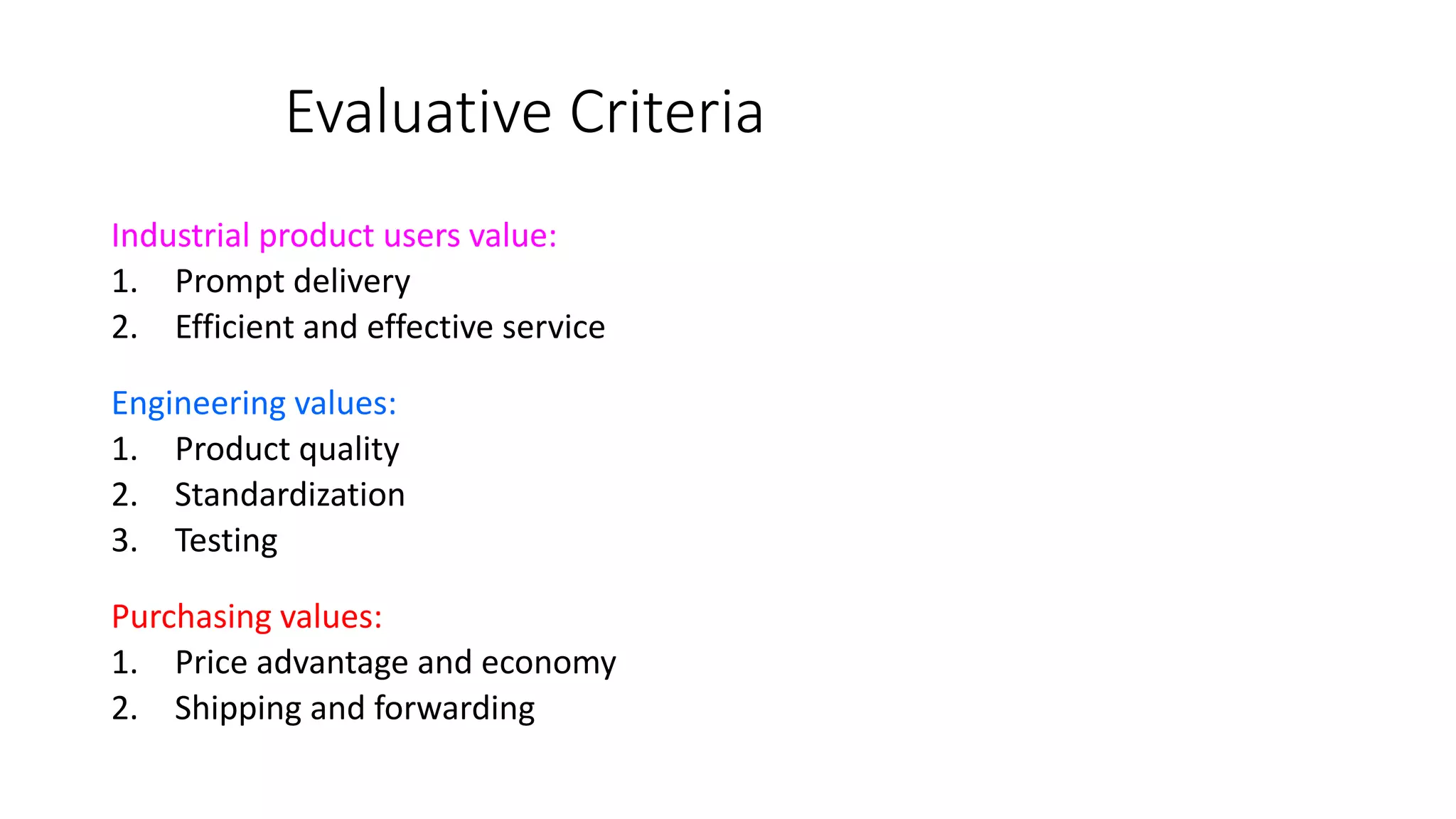 Evaluative Criteria

Industrial product users value:
1. Prompt delivery
2. Efficient and effective service

Engineering values:
1. Product quality
2. Standardization
3. Testing

Purchasing values:
1. Price advantage and economy
2. Shipping and forwarding